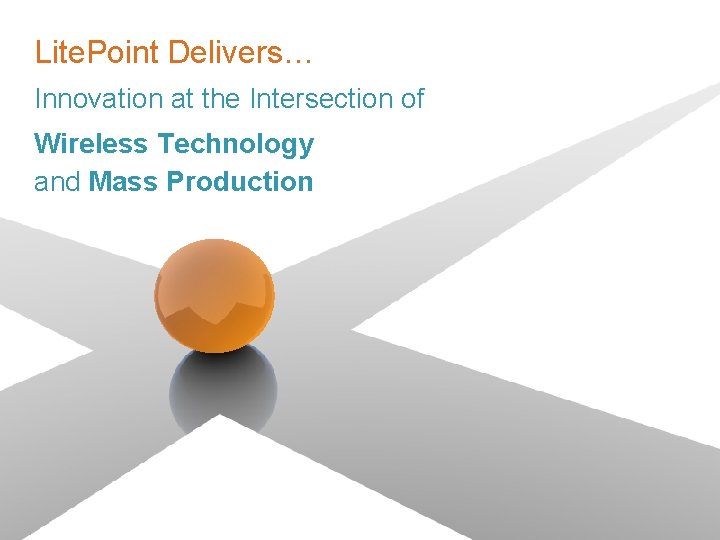 LitePoint Delivers…

Innovation at the Intersection of

Wireless Technology
and Mass Production